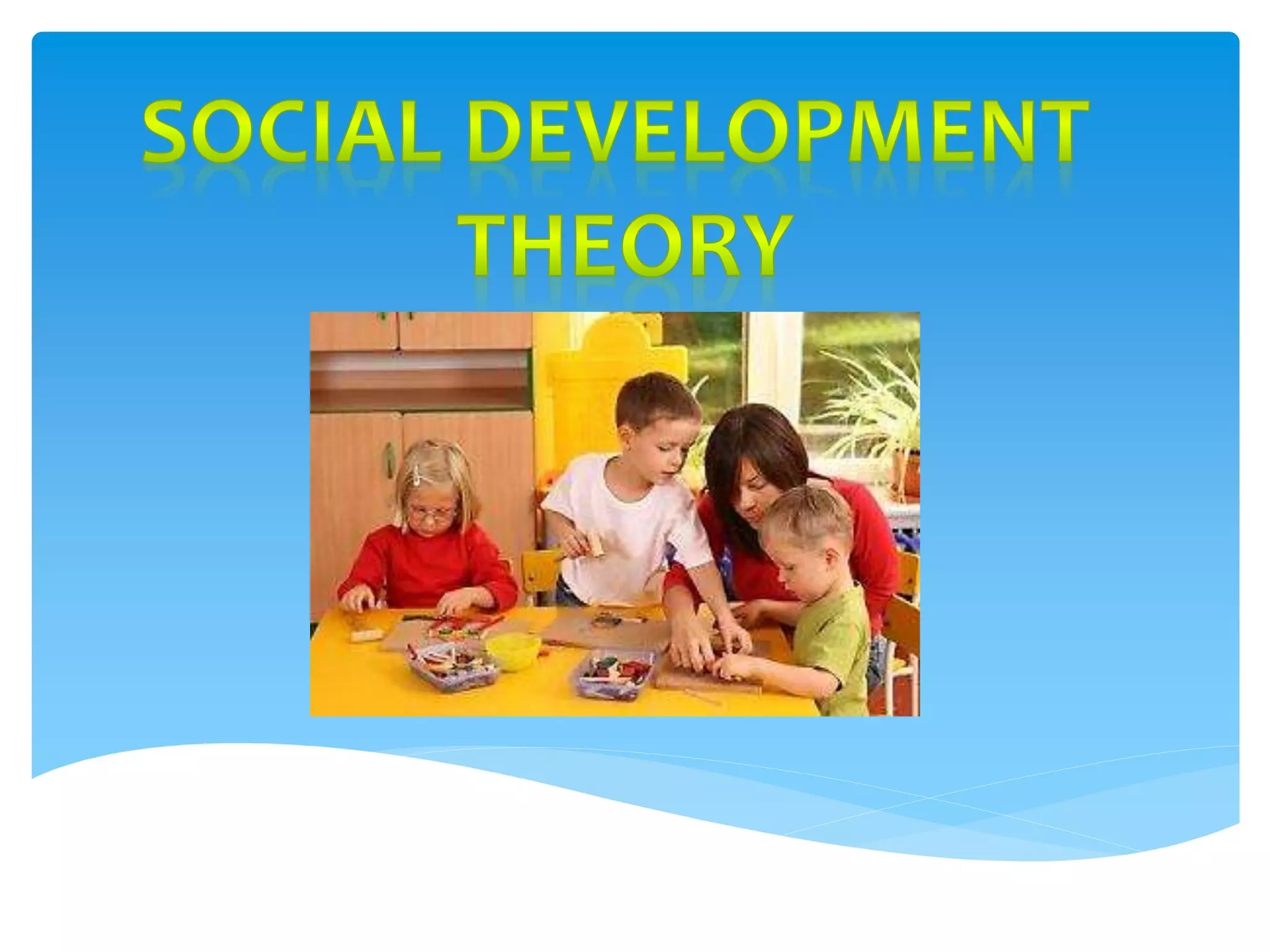 SOCIAL DEVELOPMENT THEORY